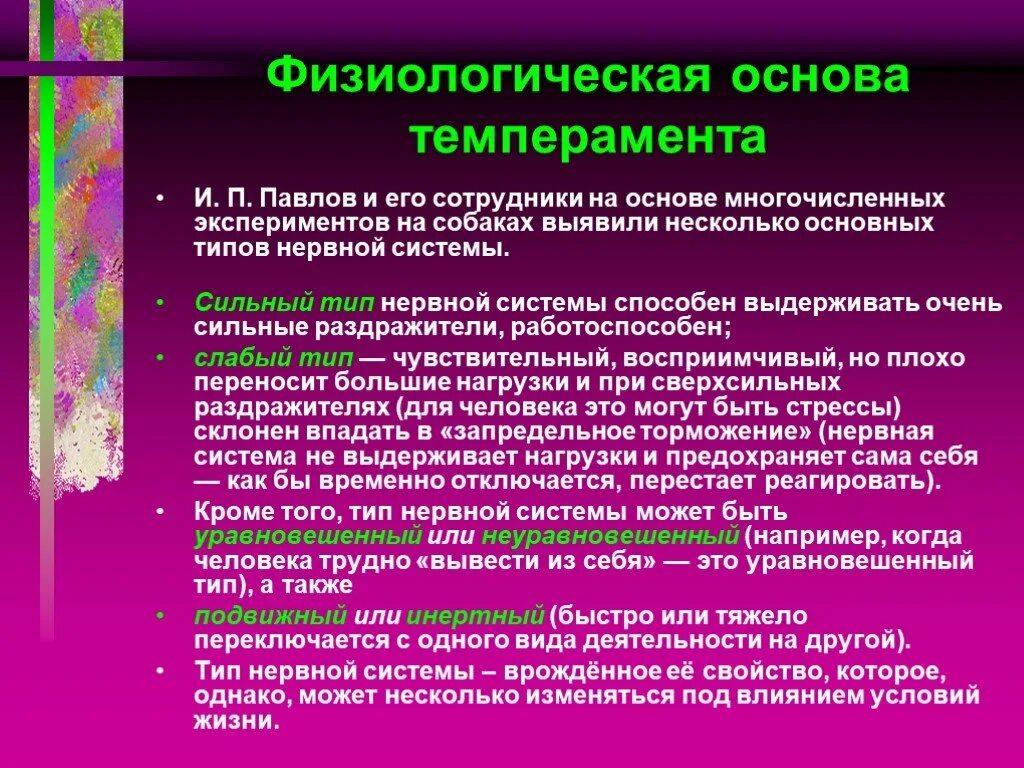 Физиологическая основа темперамента

• И. П. Павлов и его сотрудники на основе многочисленных экспериментов на собаках выявили несколько основных типов нервной системы.

• Сильный тип нервной системы способен выдерживать очень сильные раздражители, работоспособен;

• слабый тип — чувствительный, восприимчивый, но плохо переносит большие нагрузки и при сверхсильных раздражителях (для человека это могут быть стрессы) склонен впадать в «запредельное торможение» (нервная система не выдерживает нагрузки и предохраняет сама себя — как бы временно отключается, перестает реагировать).

• Кроме того, тип нервной системы может быть уравновешенный или неуравновешенный (например, когда человека трудно «вывести из себя» — это уравновешенный тип), а также

• подвижный или инертный (быстро или тяжело переключается с одного вида деятельности на другой).

• Тип нервной системы – врождённое её свойство, которое, однако, может несколько изменяться под влиянием условий жизни.